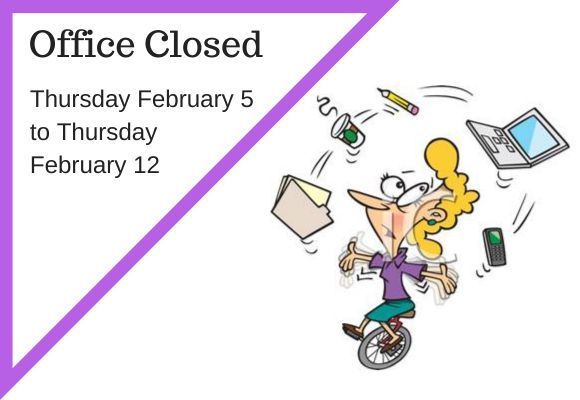 Office Closed

Thursday February 5 to Thursday February 12